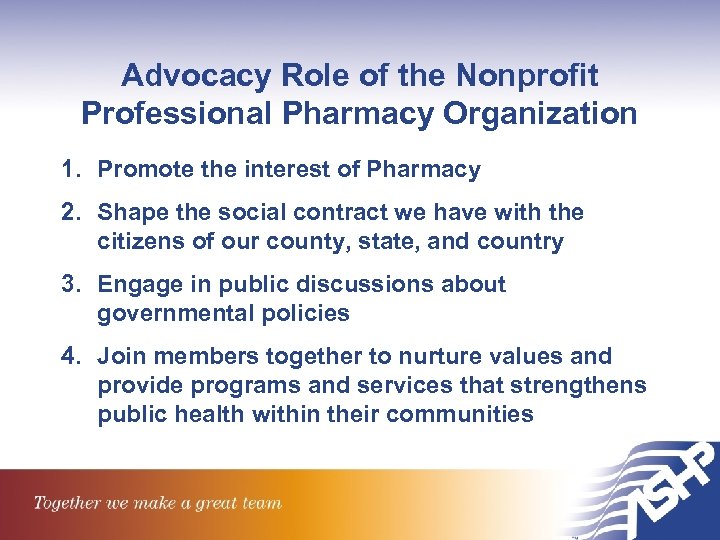 Advocacy Role of the Nonprofit Professional Pharmacy Organization

1. Promote the interest of Pharmacy

2. Shape the social contract we have with the citizens of our county, state, and country

3. Engage in public discussions about governmental policies

4. Join members together to nurture values and provide programs and services that strengthens public health within their communities

Together we make a great team

ASHP